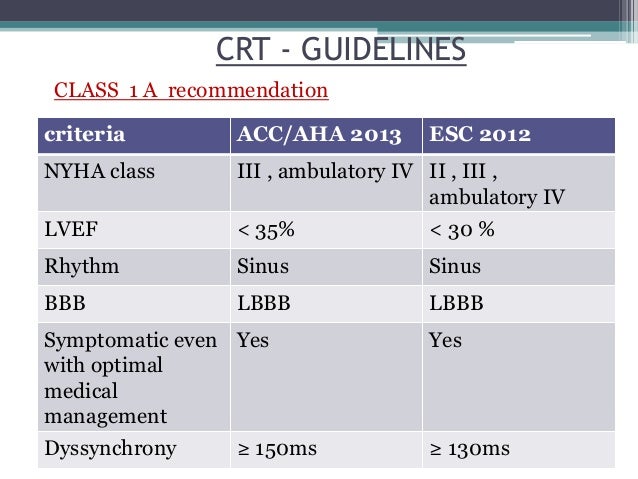 CRT - GUIDELINES

CLASS 1 A recommendation

| criteria | ACC/AHA 2013 | ESC 2012 |
|---|---|---|
| NYHA class | III , ambulatory IV | II , III , ambulatory IV |
| LVEF | < 35% | < 30 % |
| Rhythm | Sinus | Sinus |
| BBB | LBBB | LBBB |
| Symptomatic even with optimal medical management | Yes | Yes |
| Dyssynchrony | ≥ 150ms | ≥ 130ms |